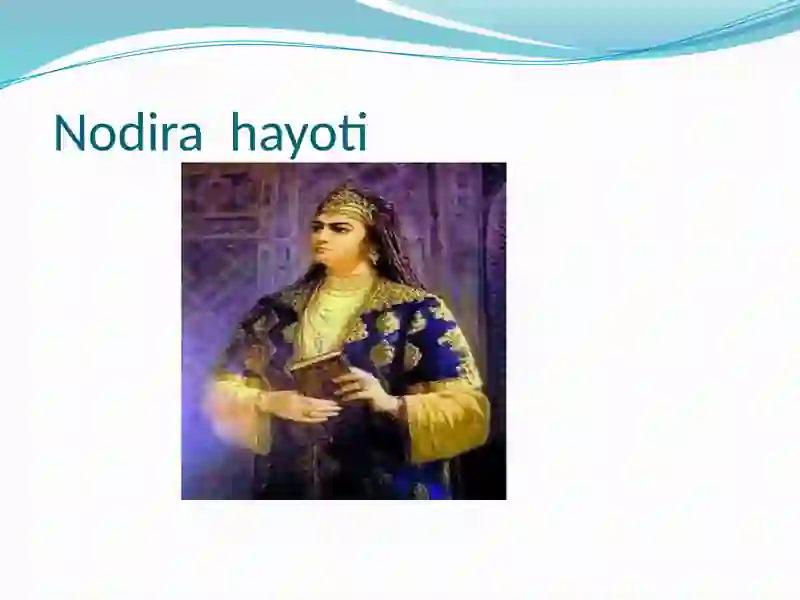 Nodira  hayoti